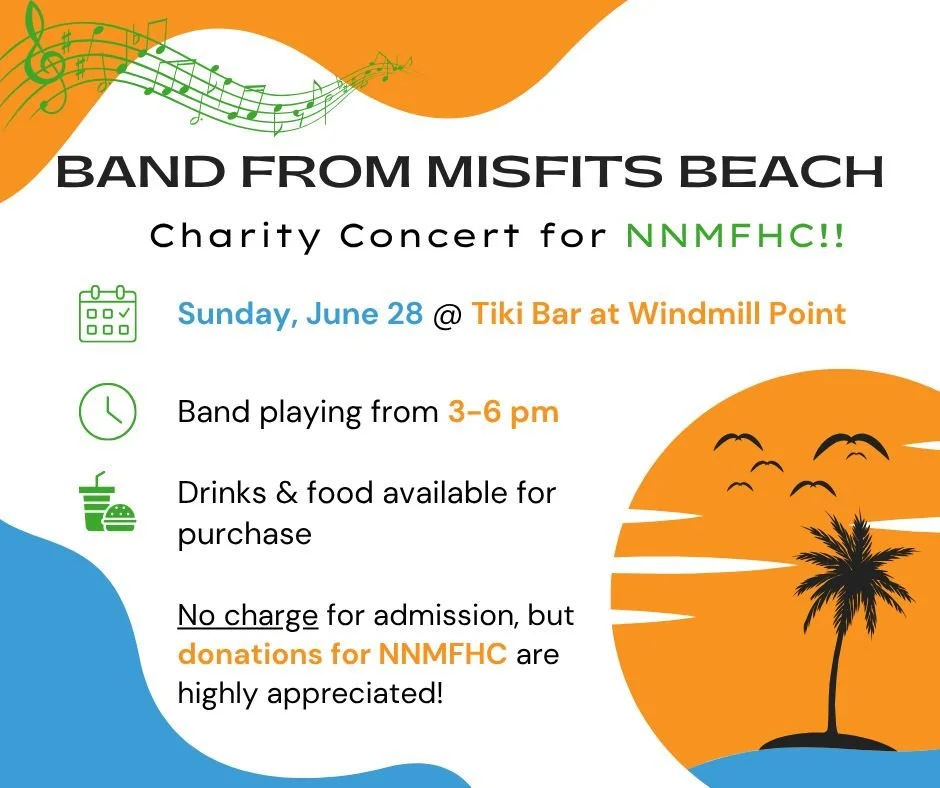 BAND FROM MISFITS BEACH

Charity Concert for NNMFHC!!

Sunday, June 28 @ Tiki Bar at Windmill Point

Band playing from 3-6 pm

Drinks & food available for purchase

No charge for admission, but donations for NNMFHC are highly appreciated!